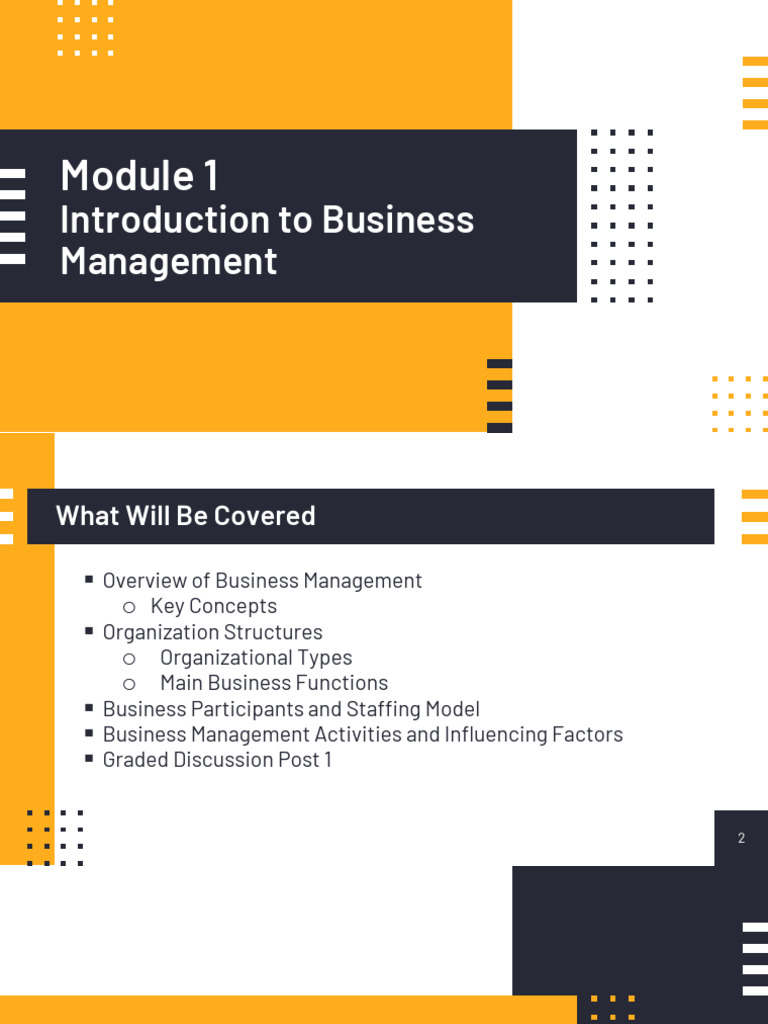 Module 1
Introduction to Business Management

What Will Be Covered

▪ Overview of Business Management
  ○ Key Concepts
▪ Organization Structures
  ○ Organizational Types
  ○ Main Business Functions
▪ Business Participants and Staffing Model
▪ Business Management Activities and Influencing Factors
▪ Graded Discussion Post 1

2